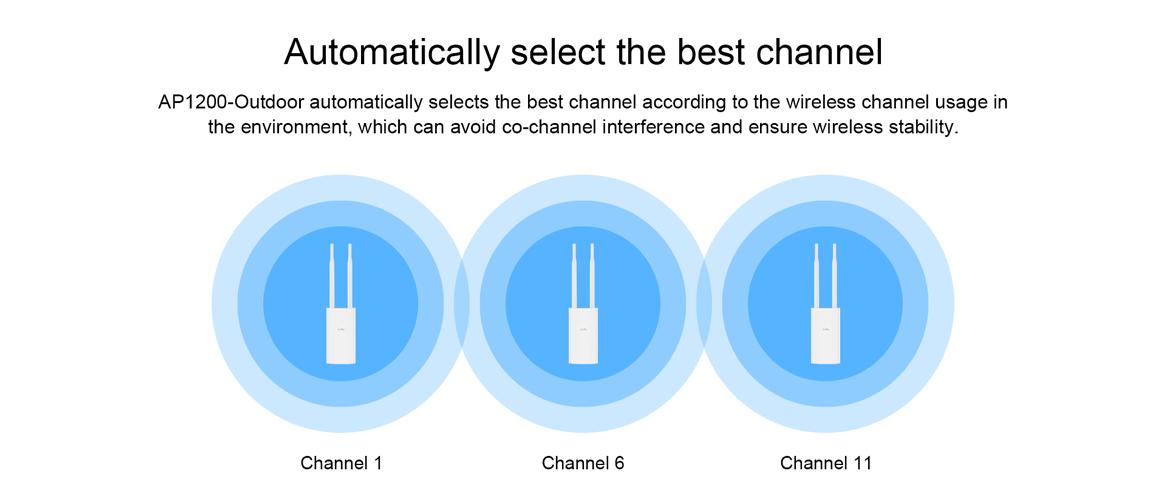 Automatically select the best channel

AP1200-Outdoor automatically selects the best channel according to the wireless channel usage in the environment, which can avoid co-channel interference and ensure wireless stability.

Channel 1

Channel 6

Channel 11